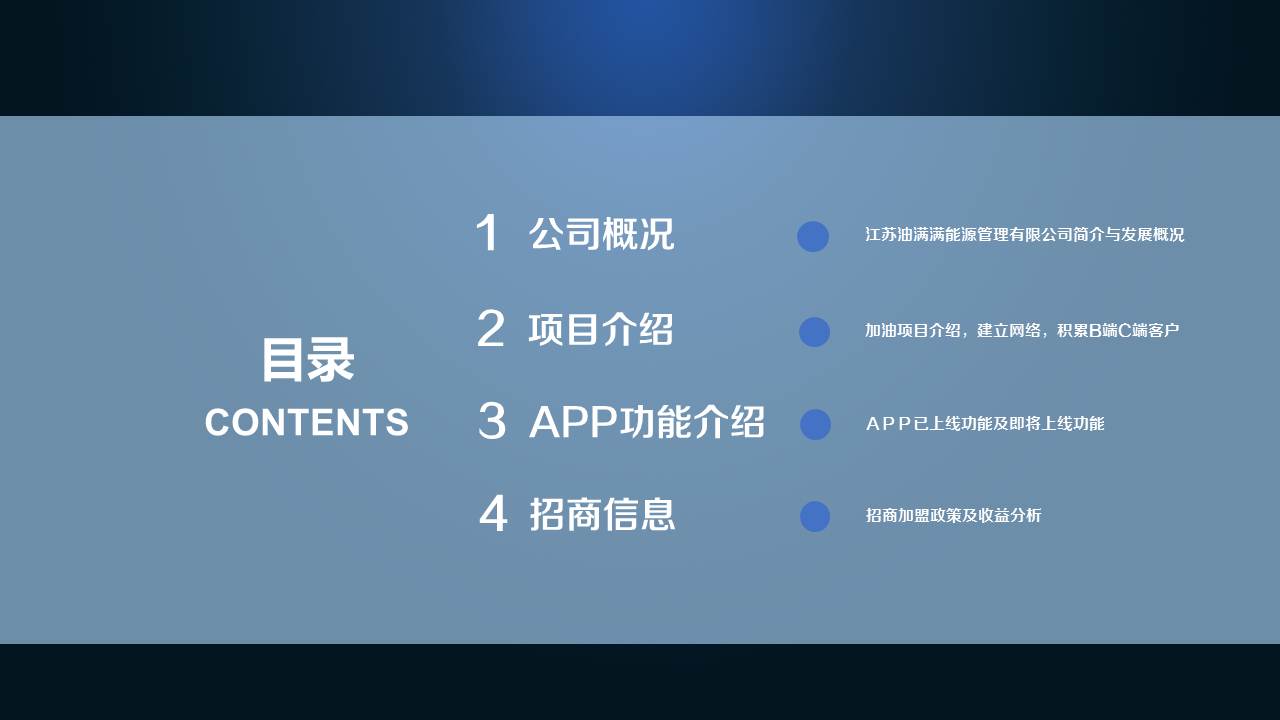 目录
CONTENTS

1 公司概况

江苏油满满能源管理有限公司简介与发展概况

2 项目介绍

加油项目介绍，建立网络，积累B端C端客户

3 APP功能介绍

ＡＰＰ已上线功能及即将上线功能

4 招商信息

招商加盟政策及收益分析